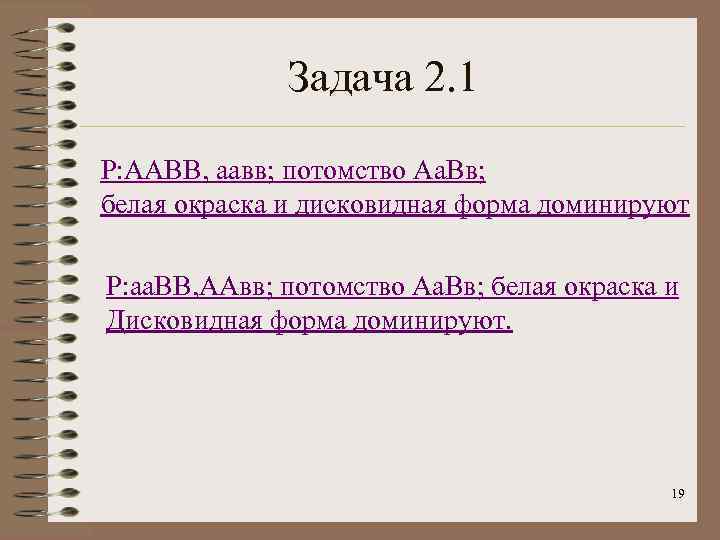 Задача 2.1

Р:ААВВ, аавв; потомство АаВв; белая окраска и дисковидная форма доминируют

Р:ааВВ,ААвв; потомство АаВв; белая окраска и Дисковидная форма доминируют.

19